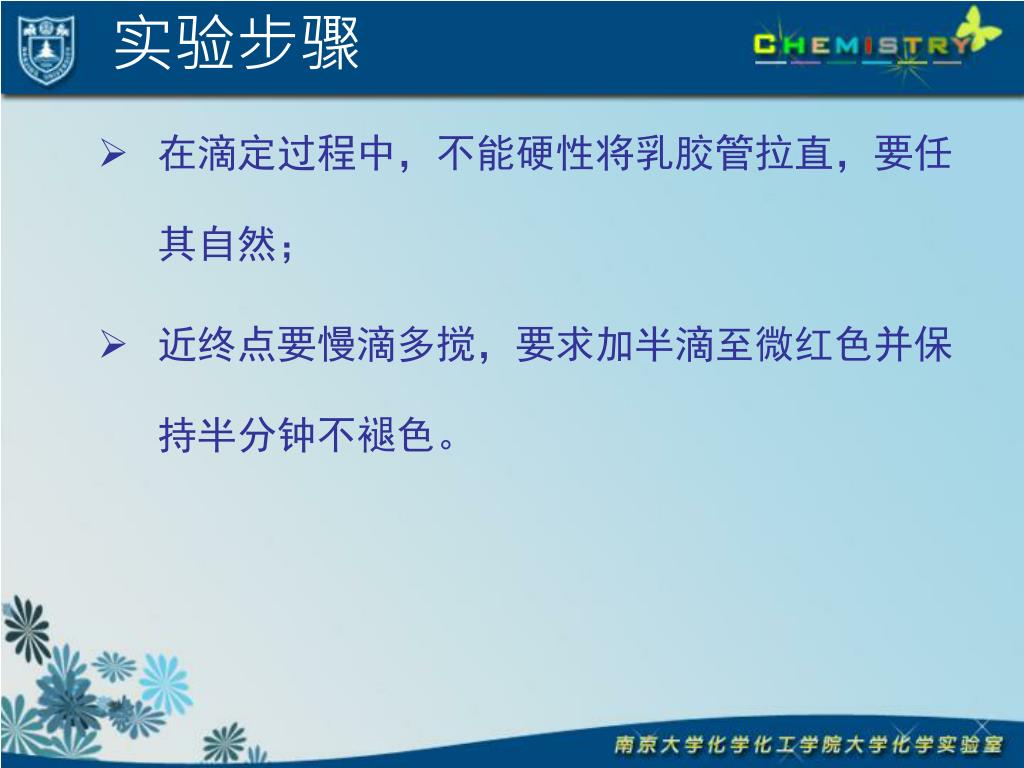 实验步骤

CHEMISTRY

➢ 在滴定过程中，不能硬性将乳胶管拉直，要任其自然；

➢ 近终点要慢滴多搅，要求加半滴至微红色并保持半分钟不褪色。

南京大学化学化工学院大学化学实验室